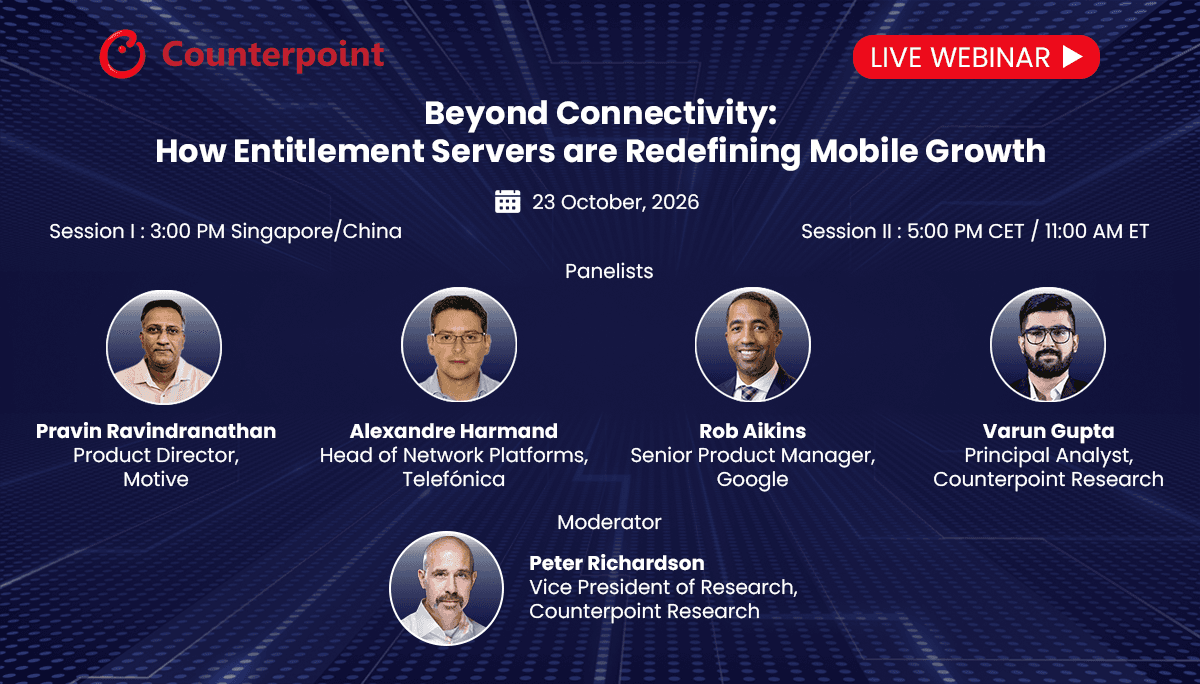 Counterpoint

LIVE WEBINAR

Beyond Connectivity:
How Entitlement Servers are Redefining Mobile Growth

23 October, 2026

Session I : 3:00 PM Singapore/China

Session II : 5:00 PM CET / 11:00 AM ET

Panelists

Pravin Ravindranathan
Product Director,
Motive

Alexandre Harmand
Head of Network Platforms,
Telefónica

Rob Aikins
Senior Product Manager,
Google

Varun Gupta
Principal Analyst,
Counterpoint Research

Moderator

Peter Richardson
Vice President of Research,
Counterpoint Research